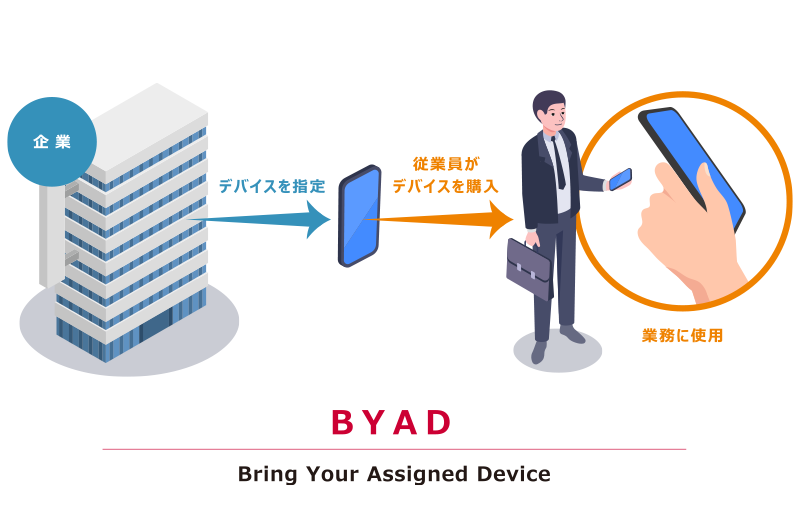 企業

デバイスを指定

従業員が
デバイスを購入

業務に使用

BYAD

Bring Your Assigned Device